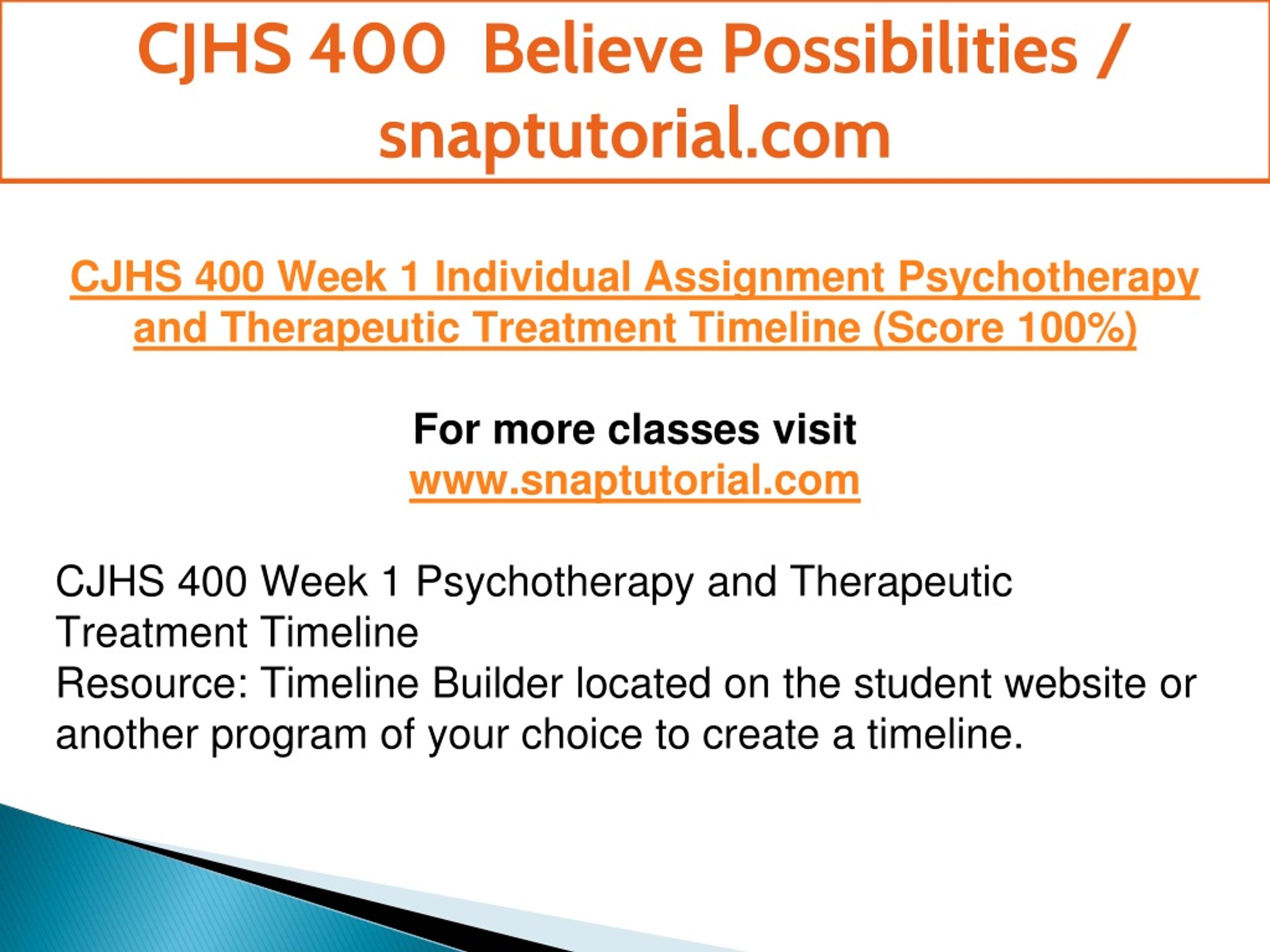 CJHS 400 Believe Possibilities / snaptutorial.com

CJHS 400 Week 1 Individual Assignment Psychotherapy and Therapeutic Treatment Timeline (Score 100%)

For more classes visit
www.snaptutorial.com

CJHS 400 Week 1 Psychotherapy and Therapeutic Treatment Timeline
Resource: Timeline Builder located on the student website or another program of your choice to create a timeline.